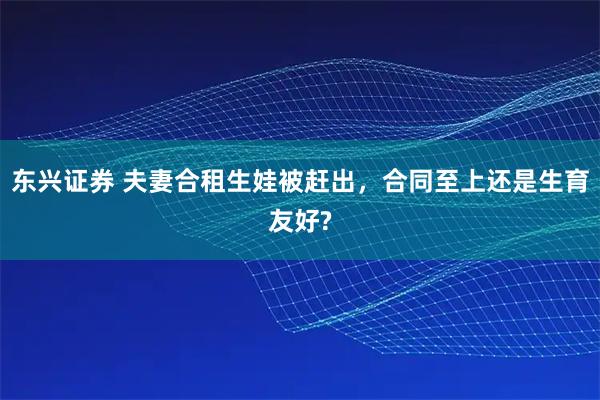 东兴证券 夫妻合租生娃被赶出，合同至上还是生育友好?